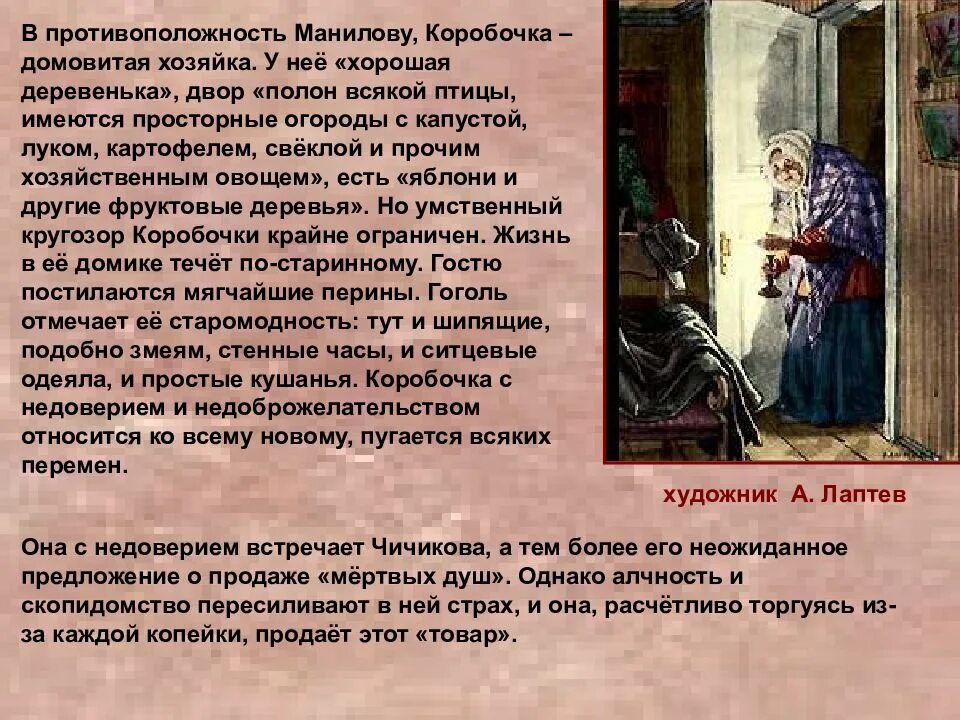 В противоположность Манилову, Коробочка – домовитая хозяйка. У неё «хорошая деревенька», двор «полон всякой птицы, имеются просторные огороды с капустой, луком, картофелем, свёклой и прочим хозяйственным овощем», есть «яблони и другие фруктовые деревья». Но умственный кругозор Коробочки крайне ограничен. Жизнь в её домике течёт по-старинному. Гостю постилаются мягчайшие перины. Гоголь отмечает её старомодность: тут и шипящие, подобно змеям, стенные часы, и ситцевые одеяла, и простые кушанья. Коробочка с недоверием и недоброжелательством относится ко всему новому, пугается всяких перемен.

художник А. Лаптев

Она с недоверием встречает Чичикова, а тем более его неожиданное предложение о продаже «мёртвых душ». Однако алчность и скопидомство пересиливают в ней страх, и она, расчётливо торгуясь из-за каждой копейки, продаёт этот «товар».